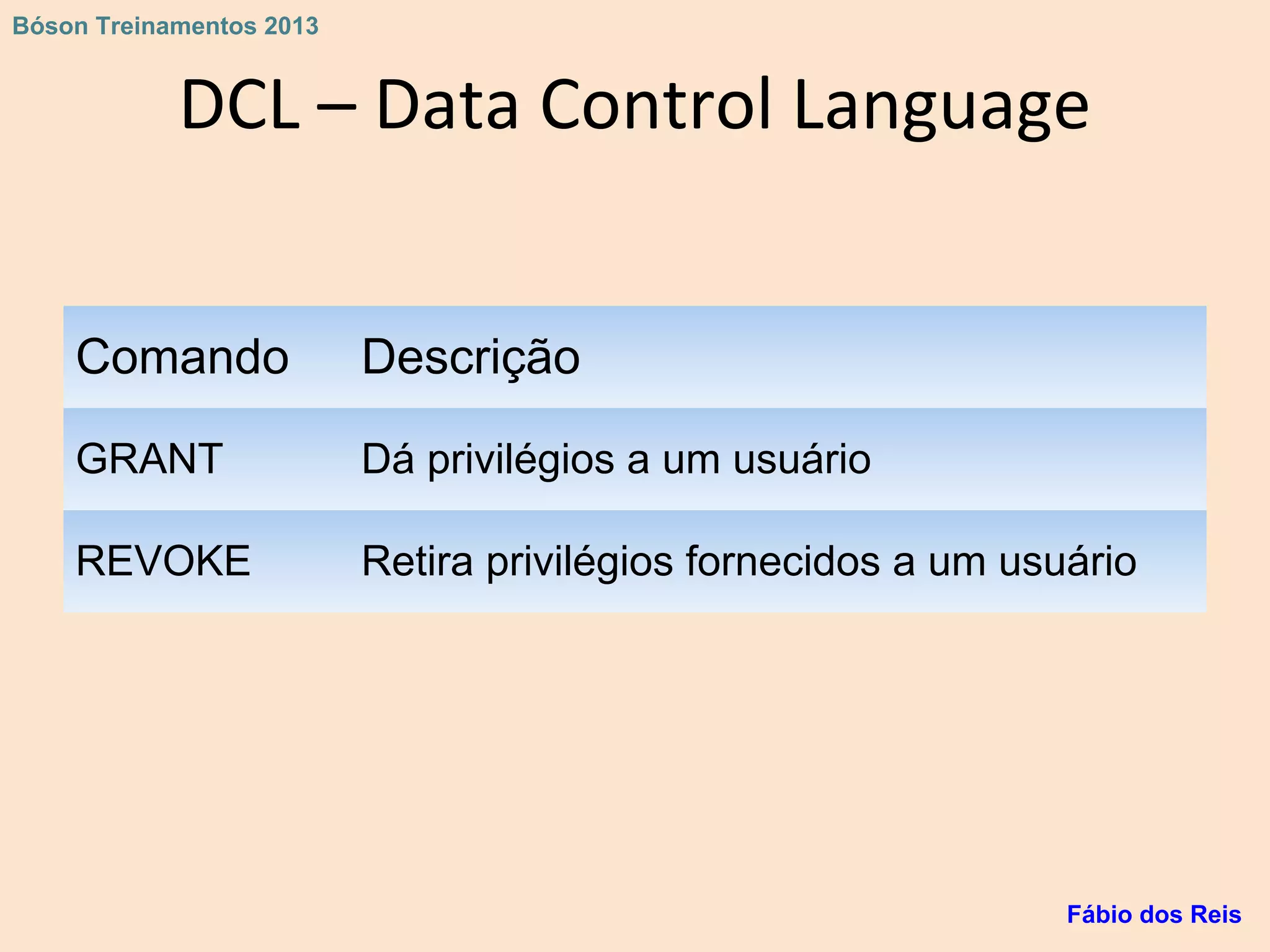 Bóson Treinamentos 2013

DCL – Data Control Language

| Comando | Descrição |
|---|---|
| GRANT | Dá privilégios a um usuário |
| REVOKE | Retira privilégios fornecidos a um usuário |

Fábio dos Reis